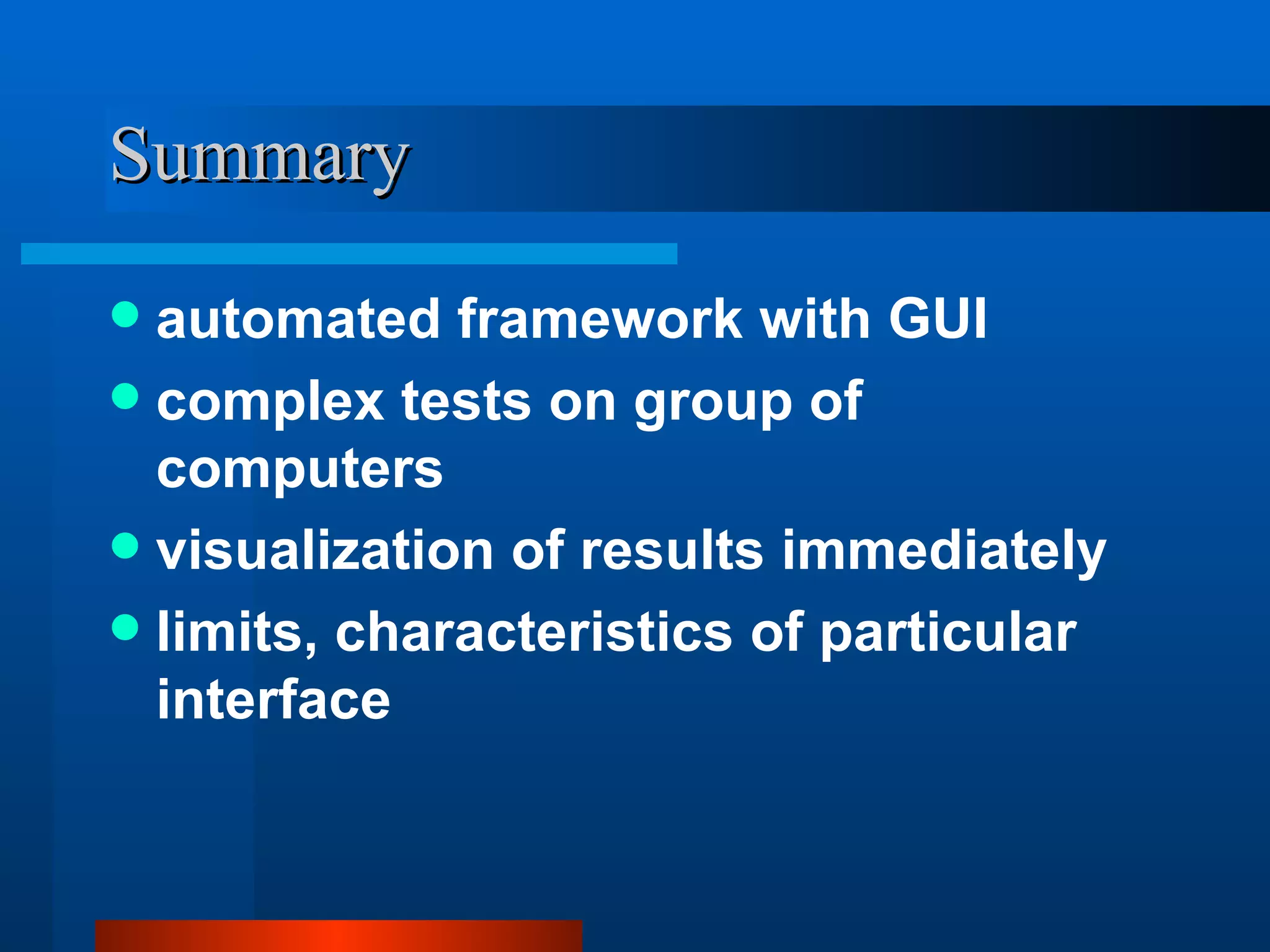 Summary

- automated framework with GUI
- complex tests on group of computers
- visualization of results immediately
- limits, characteristics of particular interface